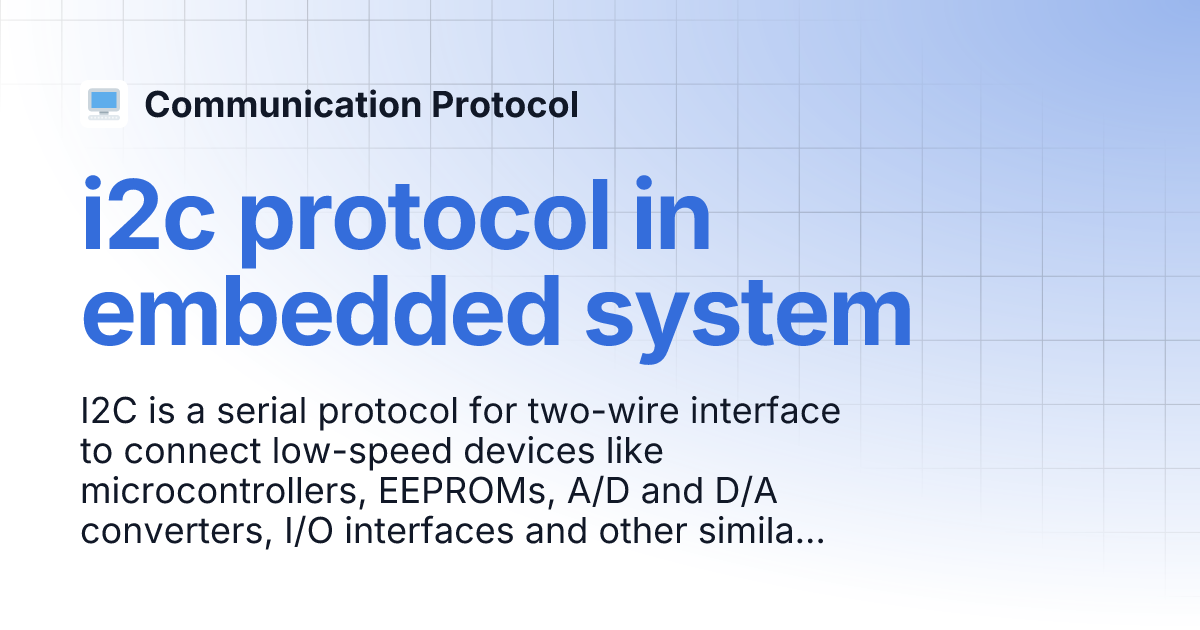 Communication Protocol

i2c protocol in embedded system

I2C is a serial protocol for two-wire interface to connect low-speed devices like microcontrollers, EEPROMs, A/D and D/A converters, I/O interfaces and other simila...